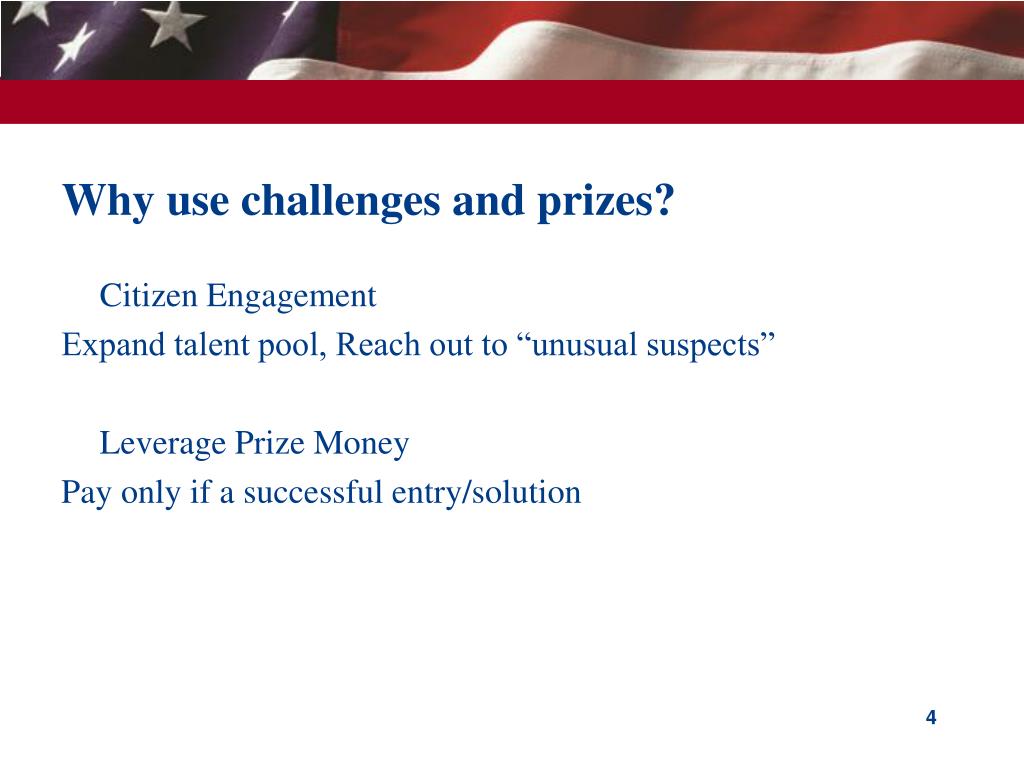 Why use challenges and prizes?

Citizen Engagement

Expand talent pool, Reach out to “unusual suspects”

Leverage Prize Money

Pay only if a successful entry/solution

4